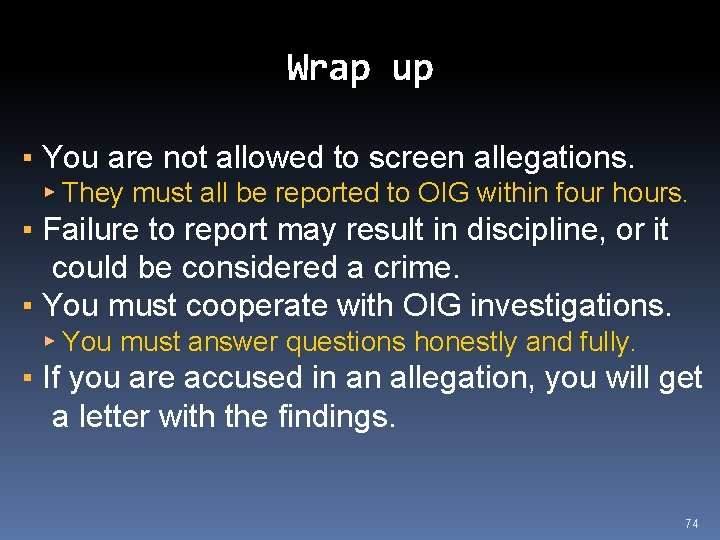 Wrap up

▪ You are not allowed to screen allegations.
▸ They must all be reported to OIG within four hours.
▪ Failure to report may result in discipline, or it could be considered a crime.
▪ You must cooperate with OIG investigations.
▸ You must answer questions honestly and fully.
▪ If you are accused in an allegation, you will get a letter with the findings.

74